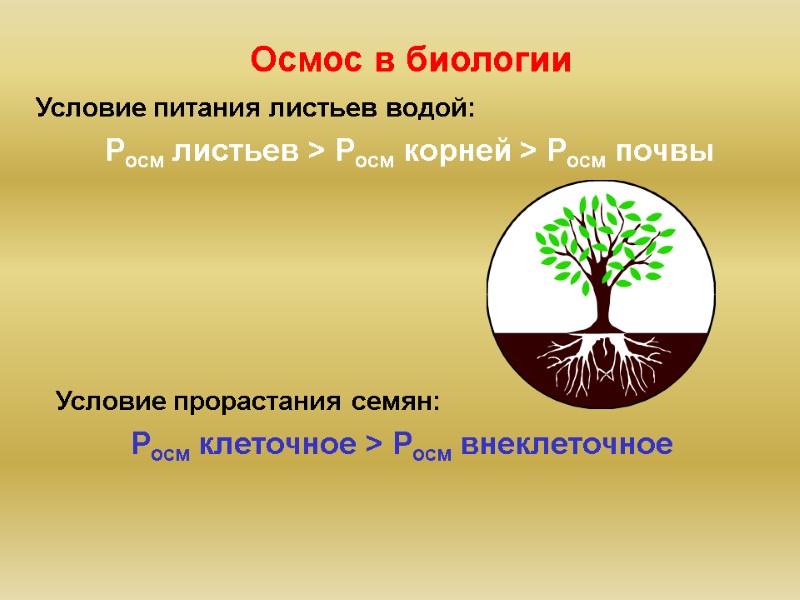 Осмос в биологии

Условие питания листьев водой:

$P_{осм}$ листьев > $P_{осм}$ корней > $P_{осм}$ почвы

Условие прорастания семян:

$P_{осм}$ клеточное > $P_{осм}$ внеклеточное